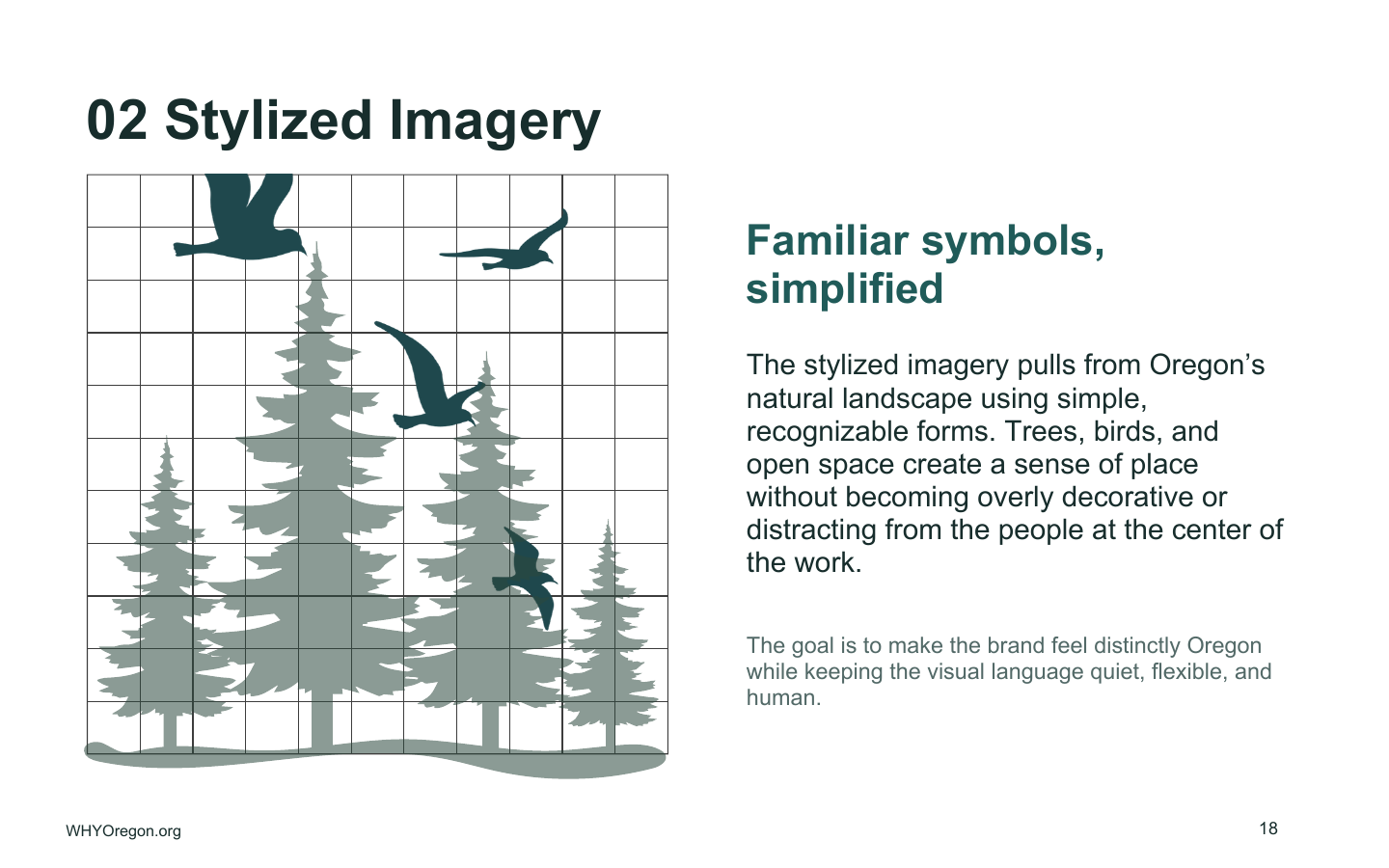 02 Stylized Imagery

Familiar symbols, simplified

The stylized imagery pulls from Oregon’s natural landscape using simple, recognizable forms. Trees, birds, and open space create a sense of place without becoming overly decorative or distracting from the people at the center of the work.

The goal is to make the brand feel distinctly Oregon while keeping the visual language quiet, flexible, and human.

WHYOregon.org

18